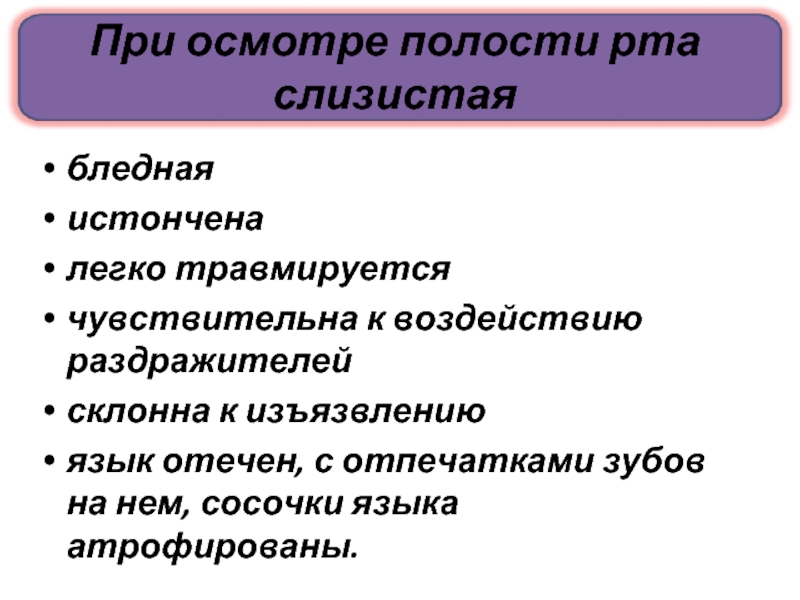 При осмотре полости рта слизистая

• бледная
• истончена
• легко травмируется
• чувствительна к воздействию раздражителей
• склонна к изъязвлению
• язык отечен, с отпечатками зубов на нем, сосочки языка атрофированы.